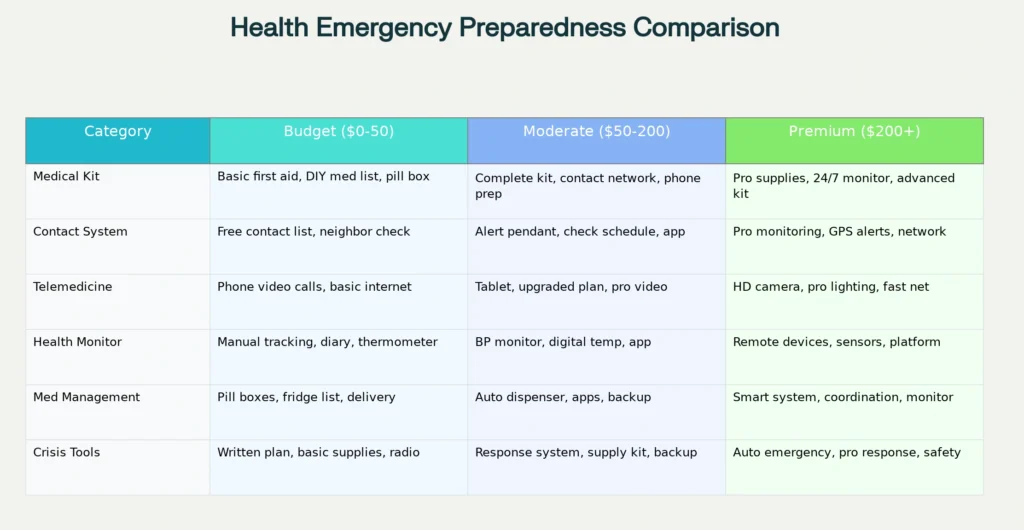 Health Emergency Preparedness Comparison

| Category | Budget ($0-50) | Moderate ($50-200) | Premium ($200+) |
|---|---|---|---|
| Medical Kit | Basic first aid, DIY med list, pill box | Complete kit, contact network, phone prep | Pro supplies, 24/7 monitor, advanced kit |
| Contact System | Free contact list, neighbor check | Alert pendant, check schedule, app | Pro monitoring, GPS alerts, network |
| Telemedicine | Phone video calls, basic internet | Tablet, upgraded plan, pro video | HD camera, pro lighting, fast net |
| Health Monitor | Manual tracking, diary, thermometer | BP monitor, digital temp, app | Remote devices, sensors, platform |
| Med Management | Pill boxes, fridge list, delivery | Auto dispenser, apps, backup | Smart system, coordination, monitor |
| Crisis Tools | Written plan, basic supplies, radio | Response system, supply kit, backup | Auto emergency, pro response, safety |